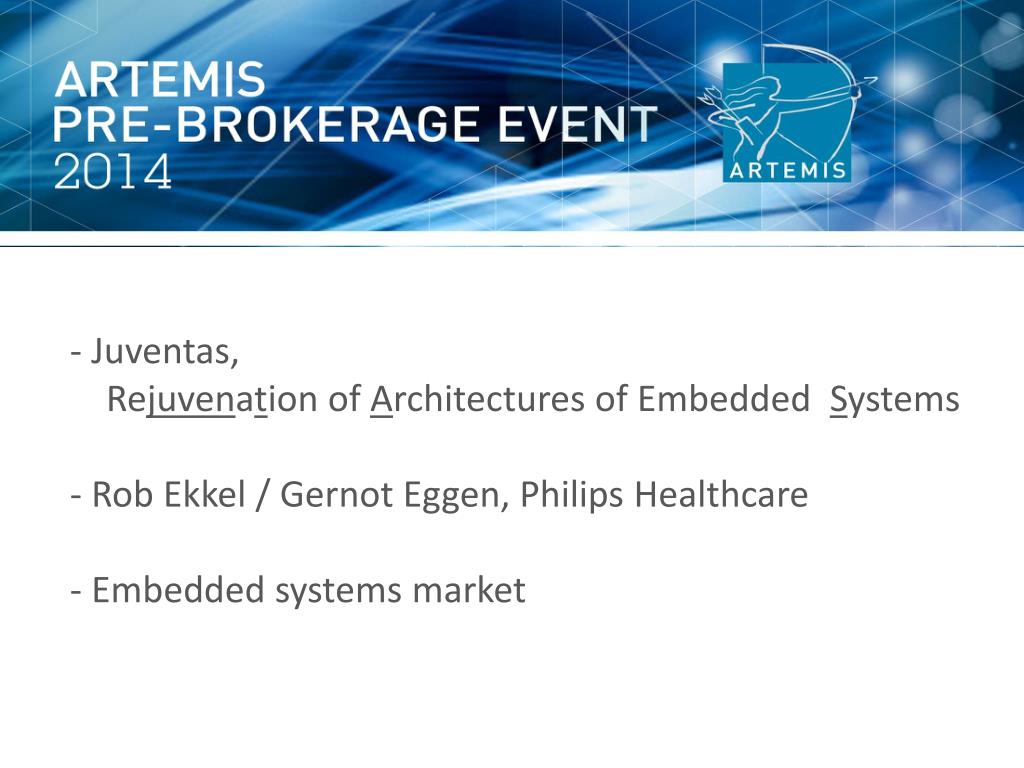 ARTEMIS
PRE-BROKERAGE EVENT
2014

ARTEMIS

- Juventas,
Rejuvenation of Architectures of Embedded Systems

- Rob Ekkel / Gernot Eggen, Philips Healthcare

- Embedded systems market